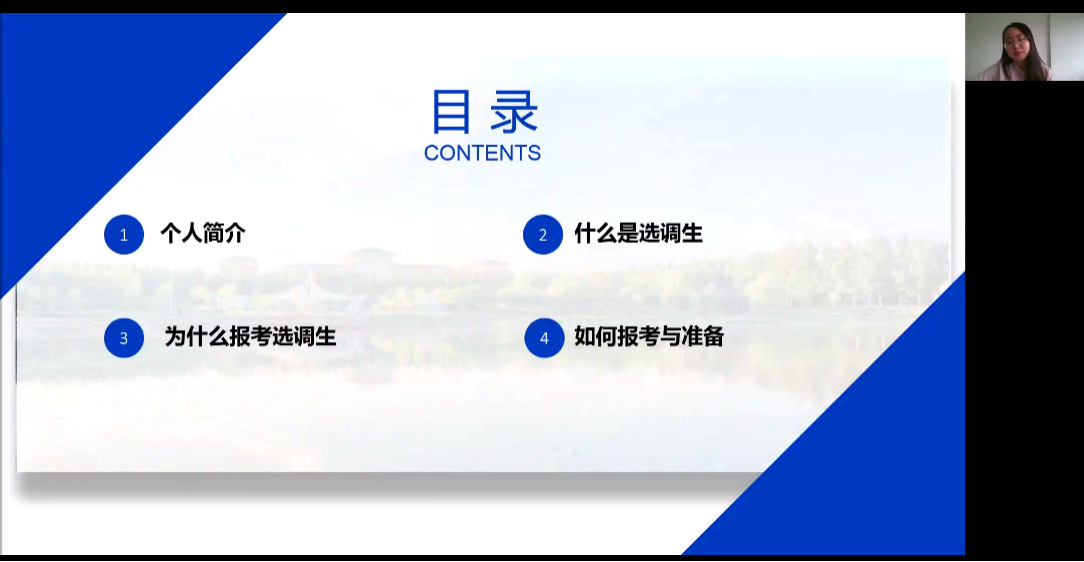 目录
CONTENTS

1 个人简介

2 什么是选调生

3 为什么报考选调生

4 如何报考与准备